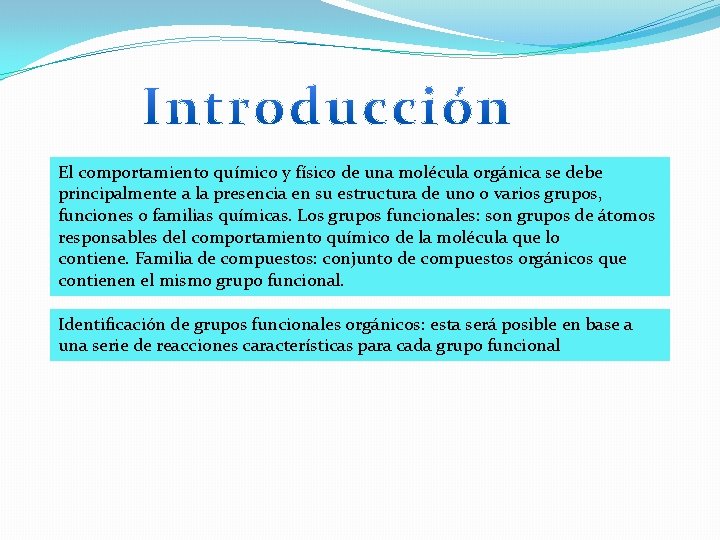 Introducción

El comportamiento químico y físico de una molécula orgánica se debe principalmente a la presencia en su estructura de uno o varios grupos, funciones o familias químicas. Los grupos funcionales: son grupos de átomos responsables del comportamiento químico de la molécula que lo contiene. Familia de compuestos: conjunto de compuestos orgánicos que contienen el mismo grupo funcional.

Identificación de grupos funcionales orgánicos: esta será posible en base a una serie de reacciones características para cada grupo funcional